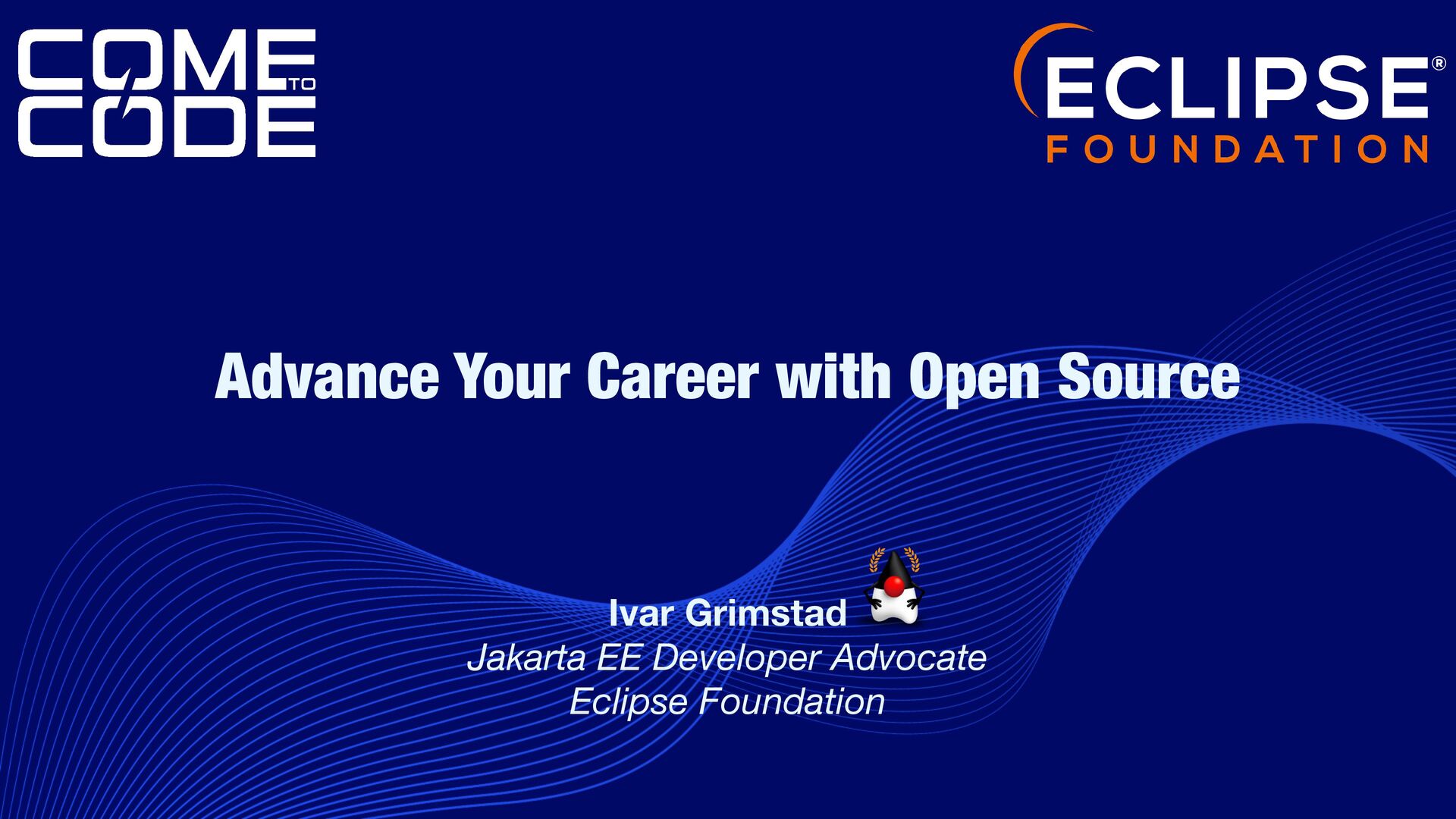 COME TO CODE

ECLIPSE®
FOUNDATION

Advance Your Career with Open Source

Ivar Grimstad
Jakarta EE Developer Advocate
Eclipse Foundation